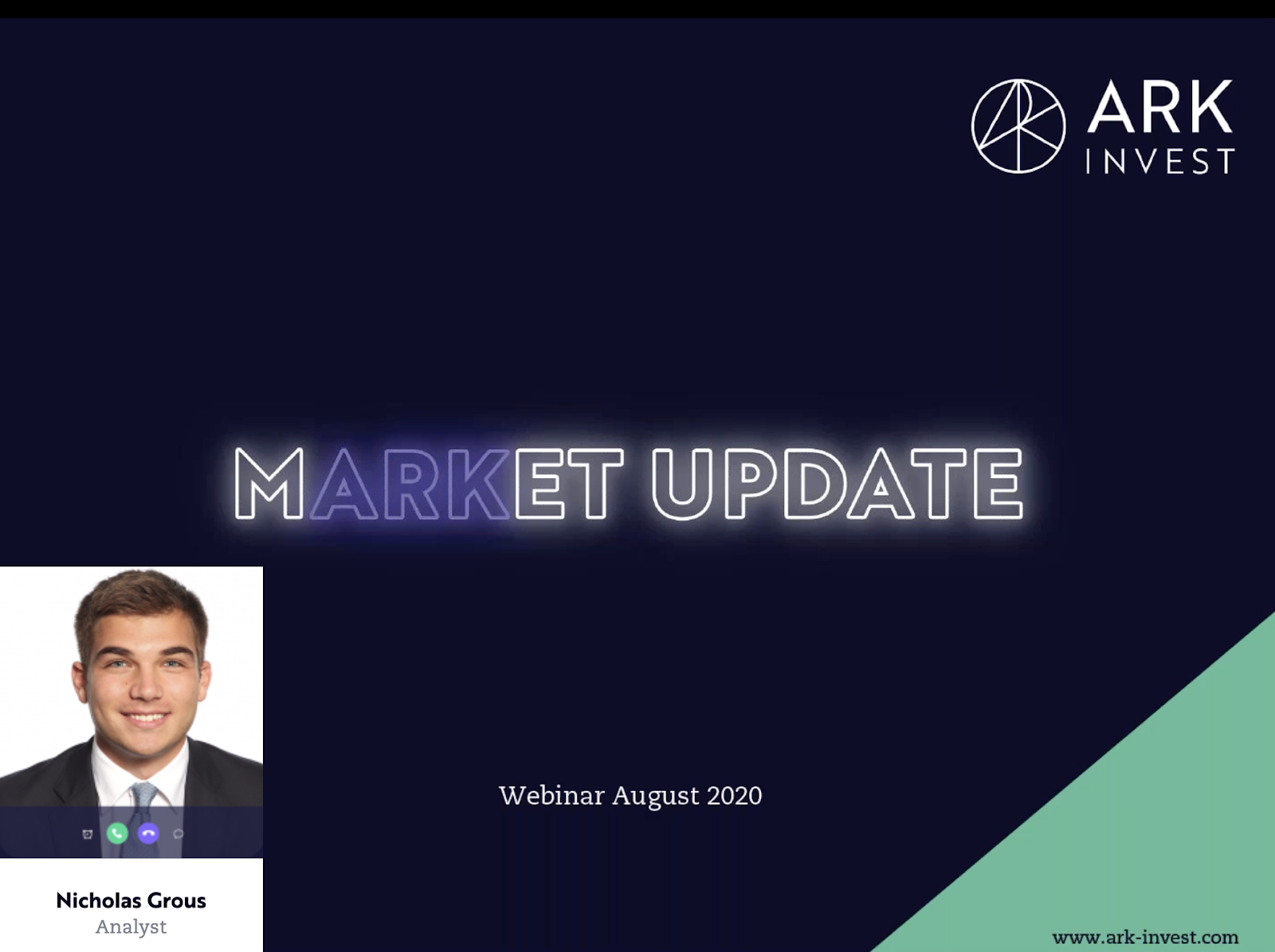 ARK
INVEST

MARKET UPDATE

Webinar August 2020

Nicholas Grous
Analyst

www.ark-invest.com